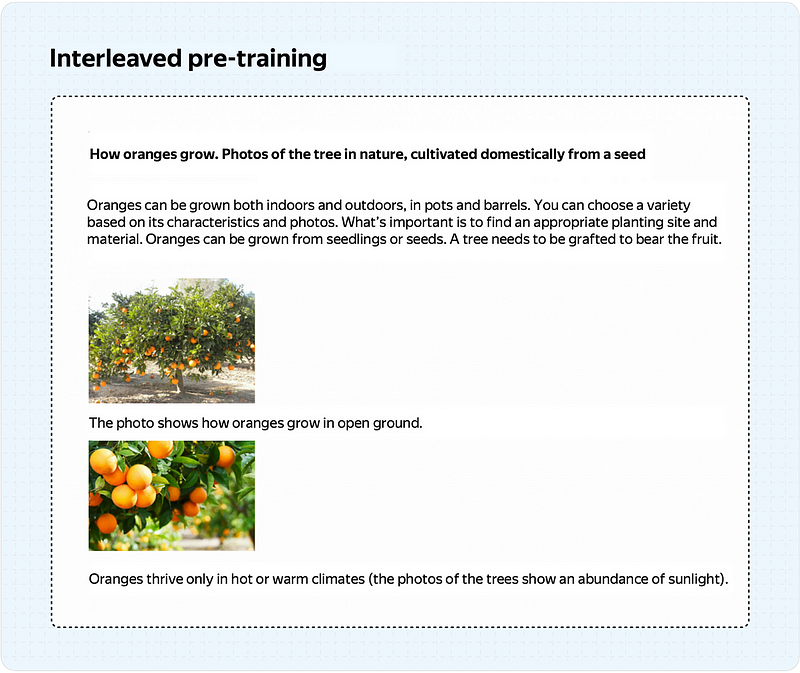 Interleaved pre-training

How oranges grow. Photos of the tree in nature, cultivated domestically from a seed

Oranges can be grown both indoors and outdoors, in pots and barrels. You can choose a variety based on its characteristics and photos. What's important is to find an appropriate planting site and material. Oranges can be grown from seedlings or seeds. A tree needs to be grafted to bear the fruit.

The photo shows how oranges grow in open ground.

Oranges thrive only in hot or warm climates (the photos of the trees show an abundance of sunlight).